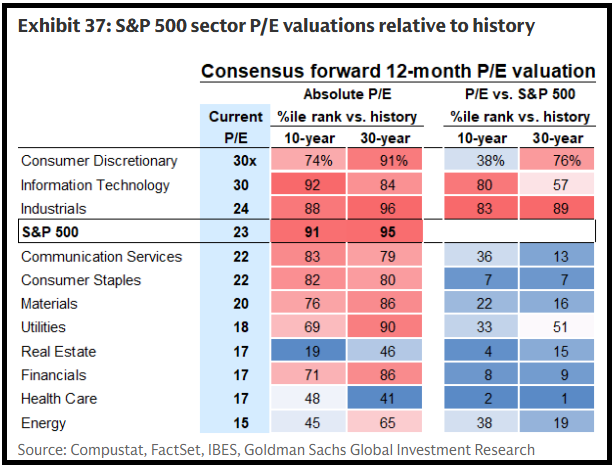 Exhibit 37: S&P 500 sector P/E valuations relative to history

Consensus forward 12-month P/E valuation

| | Current P/E | Absolute P/E %ile rank vs. history 10-year | Absolute P/E %ile rank vs. history 30-year | P/E vs. S&P 500 %ile rank vs. history 10-year | P/E vs. S&P 500 %ile rank vs. history 30-year |
|---|---|---|---|---|---|
| Consumer Discretionary | 30x | 74% | 91% | 38% | 76% |
| Information Technology | 30 | 92 | 84 | 80 | 57 |
| Industrials | 24 | 88 | 96 | 83 | 89 |
| S&P 500 | 23 | 91 | 95 | | |
| Communication Services | 22 | 83 | 79 | 36 | 13 |
| Consumer Staples | 22 | 82 | 80 | 7 | 7 |
| Materials | 20 | 76 | 86 | 22 | 16 |
| Utilities | 18 | 69 | 90 | 33 | 51 |
| Real Estate | 17 | 19 | 46 | 4 | 15 |
| Financials | 17 | 71 | 86 | 8 | 9 |
| Health Care | 17 | 48 | 41 | 2 | 1 |
| Energy | 15 | 45 | 65 | 38 | 19 |

Source: Compustat, FactSet, IBES, Goldman Sachs Global Investment Research